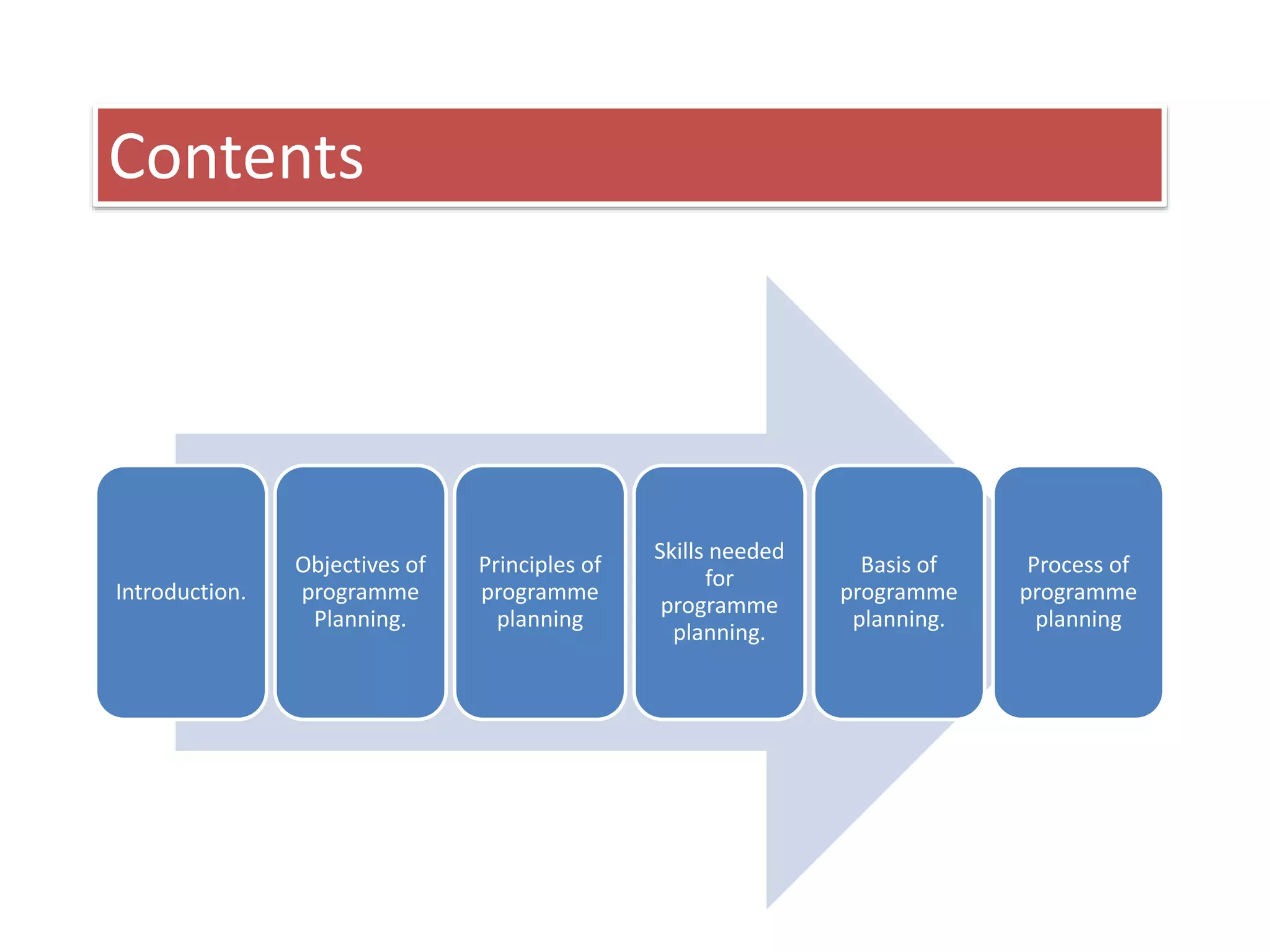 Contents

Introduction.

Objectives of programme Planning.

Principles of programme planning

Skills needed for programme planning.

Basis of programme planning.

Process of programme planning